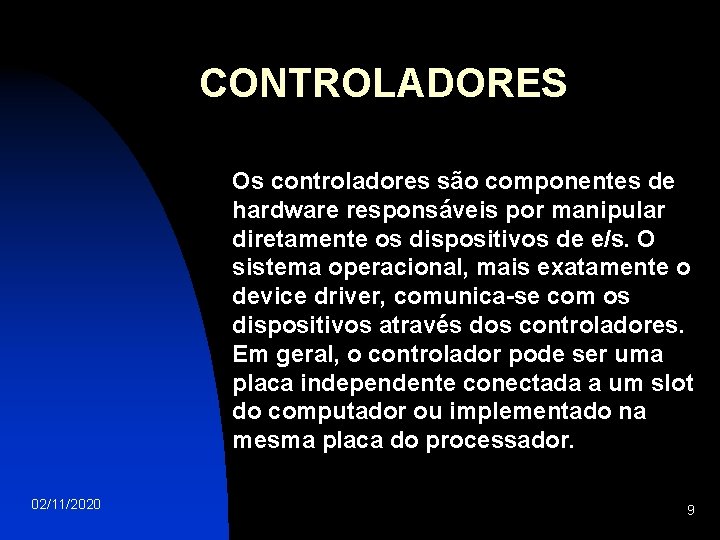 CONTROLADORES

Os controladores são componentes de hardware responsáveis por manipular diretamente os dispositivos de e/s. O sistema operacional, mais exatamente o device driver, comunica-se com os dispositivos através dos controladores. Em geral, o controlador pode ser uma placa independente conectada a um slot do computador ou implementado na mesma placa do processador.

02/11/2020

9